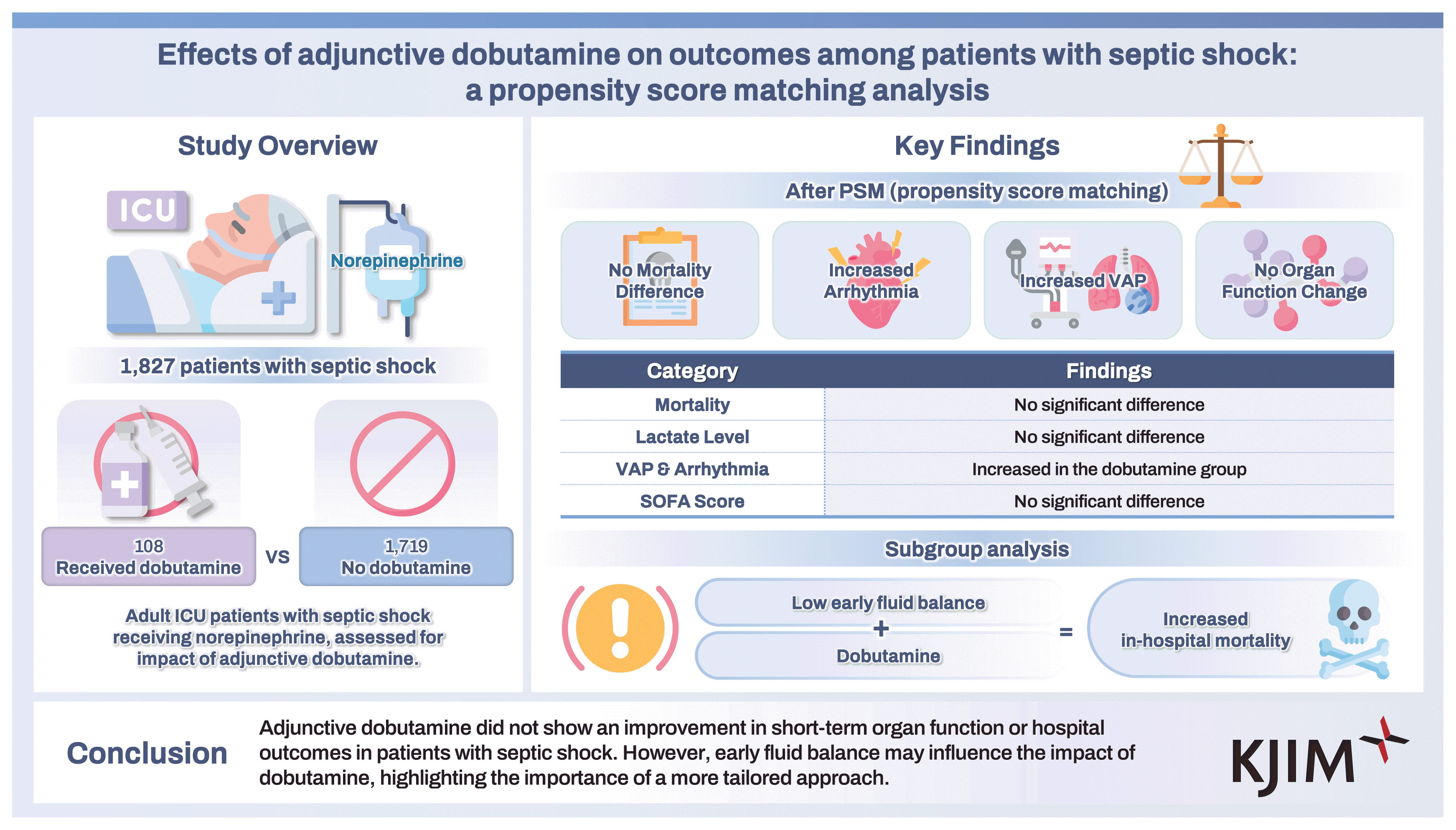 Effects of adjunctive dobutamine on outcomes among patients with septic shock: a propensity score matching analysis

Study Overview

ICU

Norepinephrine

1,827 patients with septic shock

108
Received dobutamine

VS

1,719
No dobutamine

Adult ICU patients with septic shock receiving norepinephrine, assessed for impact of adjunctive dobutamine.

Key Findings

After PSM (propensity score matching)

No Mortality Difference

Increased Arrhythmia

Increased VAP

No Organ Function Change

| Category | Findings |
|---|---|
| Mortality | No significant difference |
| Lactate Level | No significant difference |
| VAP & Arrhythmia | Increased in the dobutamine group |
| SOFA Score | No significant difference |

Subgroup analysis

Low early fluid balance
+
Dobutamine
=
Increased in-hospital mortality

Conclusion

Adjunctive dobutamine did not show an improvement in short-term organ function or hospital outcomes in patients with septic shock. However, early fluid balance may influence the impact of dobutamine, highlighting the importance of a more tailored approach.

KJIM